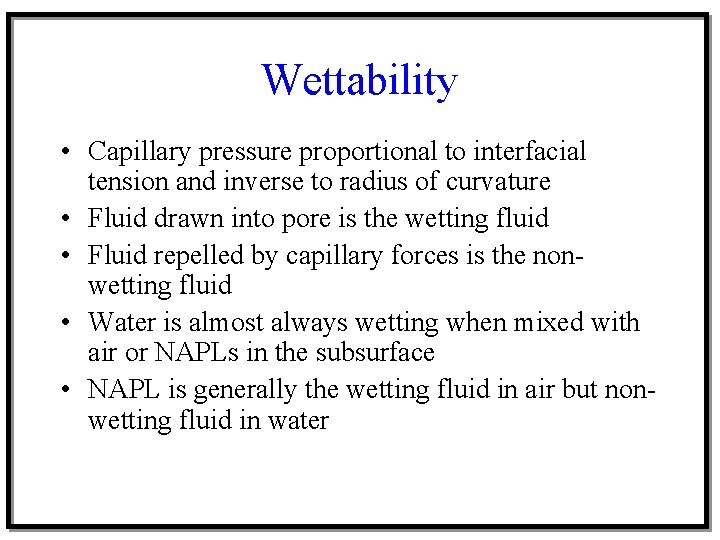 Wettability

• Capillary pressure proportional to interfacial tension and inverse to radius of curvature
• Fluid drawn into pore is the wetting fluid
• Fluid repelled by capillary forces is the non-wetting fluid
• Water is almost always wetting when mixed with air or NAPLs in the subsurface
• NAPL is generally the wetting fluid in air but non-wetting fluid in water